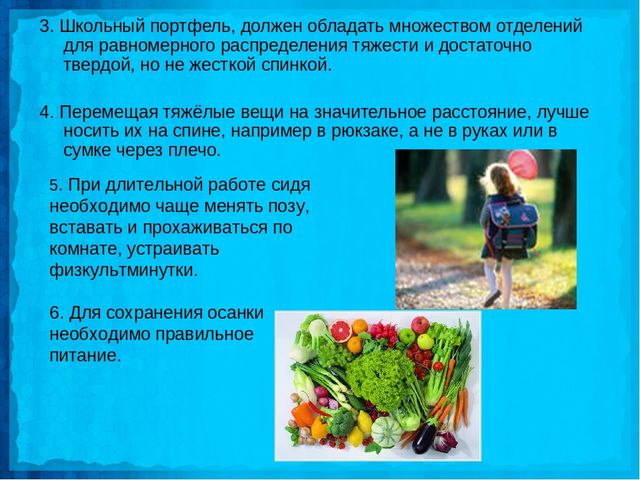 3. Школьный портфель, должен обладать множеством отделений для равномерного распределения тяжести и достаточно твердой, но не жесткой спинкой.

4. Перемещая тяжёлые вещи на значительное расстояние, лучше носить их на спине, например в рюкзаке, а не в руках или в сумке через плечо.

5. При длительной работе сидя необходимо чаще менять позу, вставать и прохаживаться по комнате, устраивать физкультминутки.

6. Для сохранения осанки необходимо правильное питание.